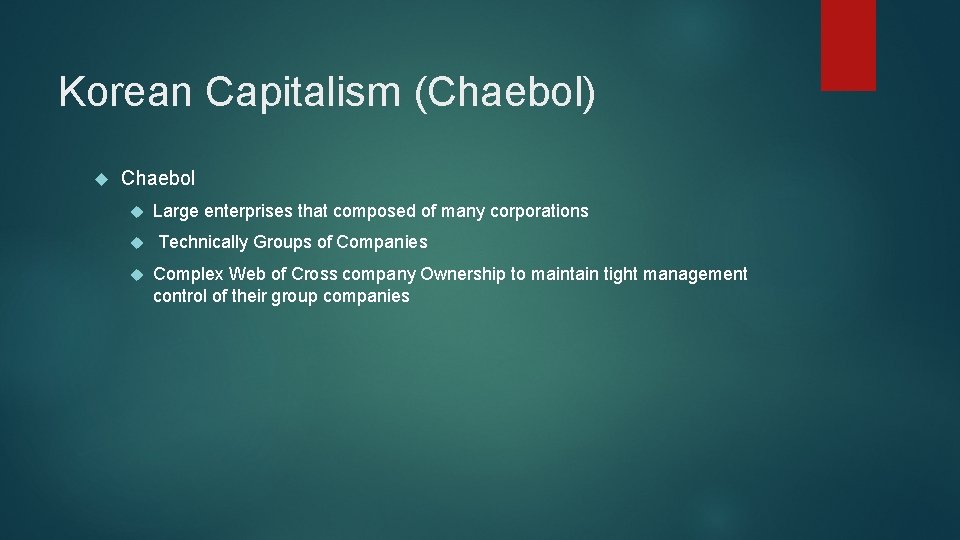 Korean Capitalism (Chaebol)

Chaebol

Large enterprises that composed of many corporations

Technically Groups of Companies

Complex Web of Cross company Ownership to maintain tight management control of their group companies